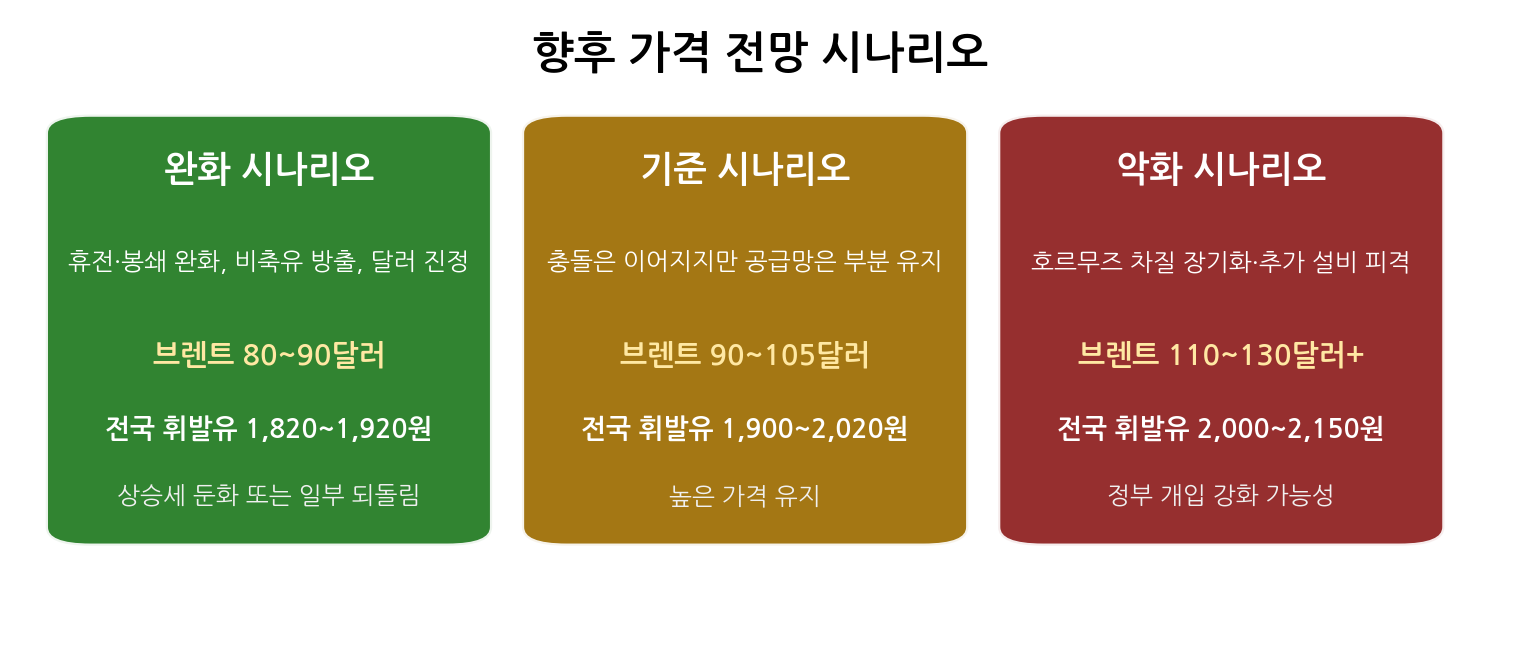 향후 가격 전망 시나리오

완화 시나리오

휴전·봉쇄 완화, 비축유 방출, 달러 진정

브렌트 80~90달러

전국 휘발유 1,820~1,920원

상승세 둔화 또는 일부 되돌림

기준 시나리오

충돌은 이어지지만 공급망은 부분 유지

브렌트 90~105달러

전국 휘발유 1,900~2,020원

높은 가격 유지

악화 시나리오

호르무즈 차질 장기화·추가 설비 피격

브렌트 110~130달러+

전국 휘발유 2,000~2,150원

정부 개입 강화 가능성